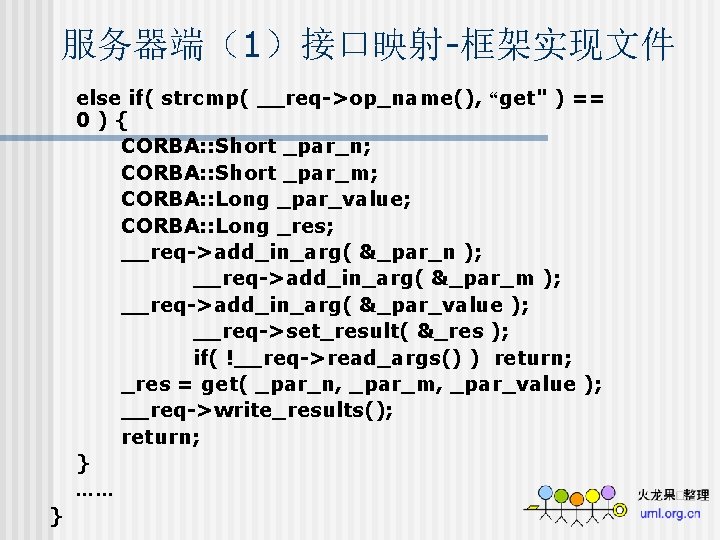 服务器端（1）接口映射-框架实现文件

else if( strcmp( __req->op_name(), “get" ) == 0 ) {
CORBA::Short _par_n;
CORBA::Short _par_m;
CORBA::Long _par_value;
CORBA::Long _res;
__req->add_in_arg( &_par_n );
__req->add_in_arg( &_par_m );
__req->add_in_arg( &_par_value );
__req->set_result( &_res );
if( !__req->read_args() ) return;
_res = get( _par_n, _par_m, _par_value );
__req->write_results();
return;
}
……
}

火龙果 整理
uml.org.cn